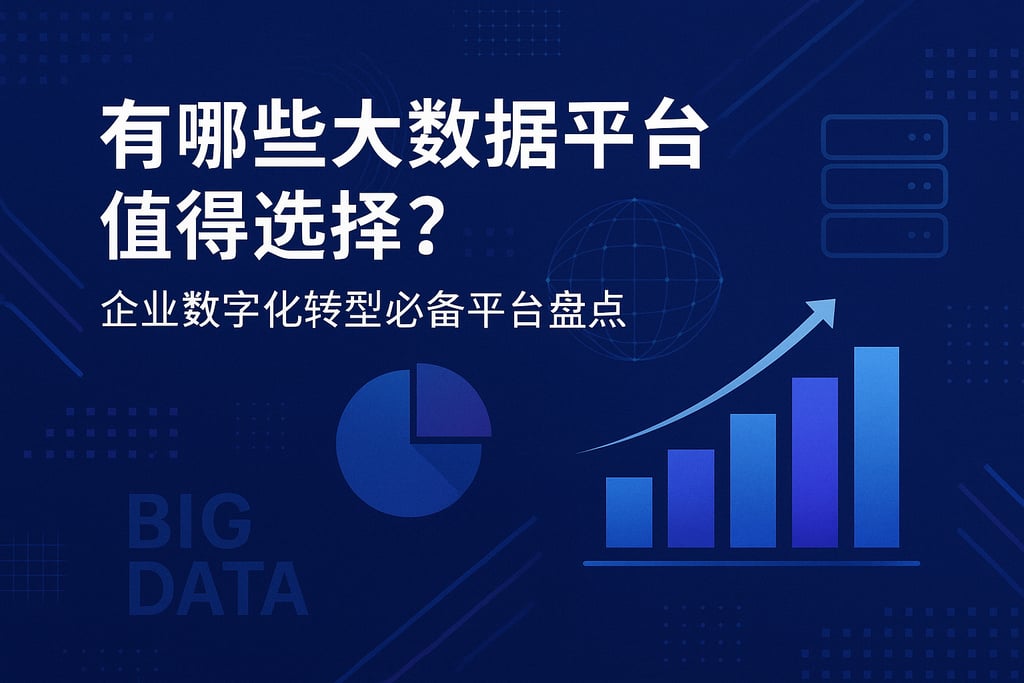 有哪些大数据平台值得选择？

企业数字化转型必备平台盘点

BIG DATA